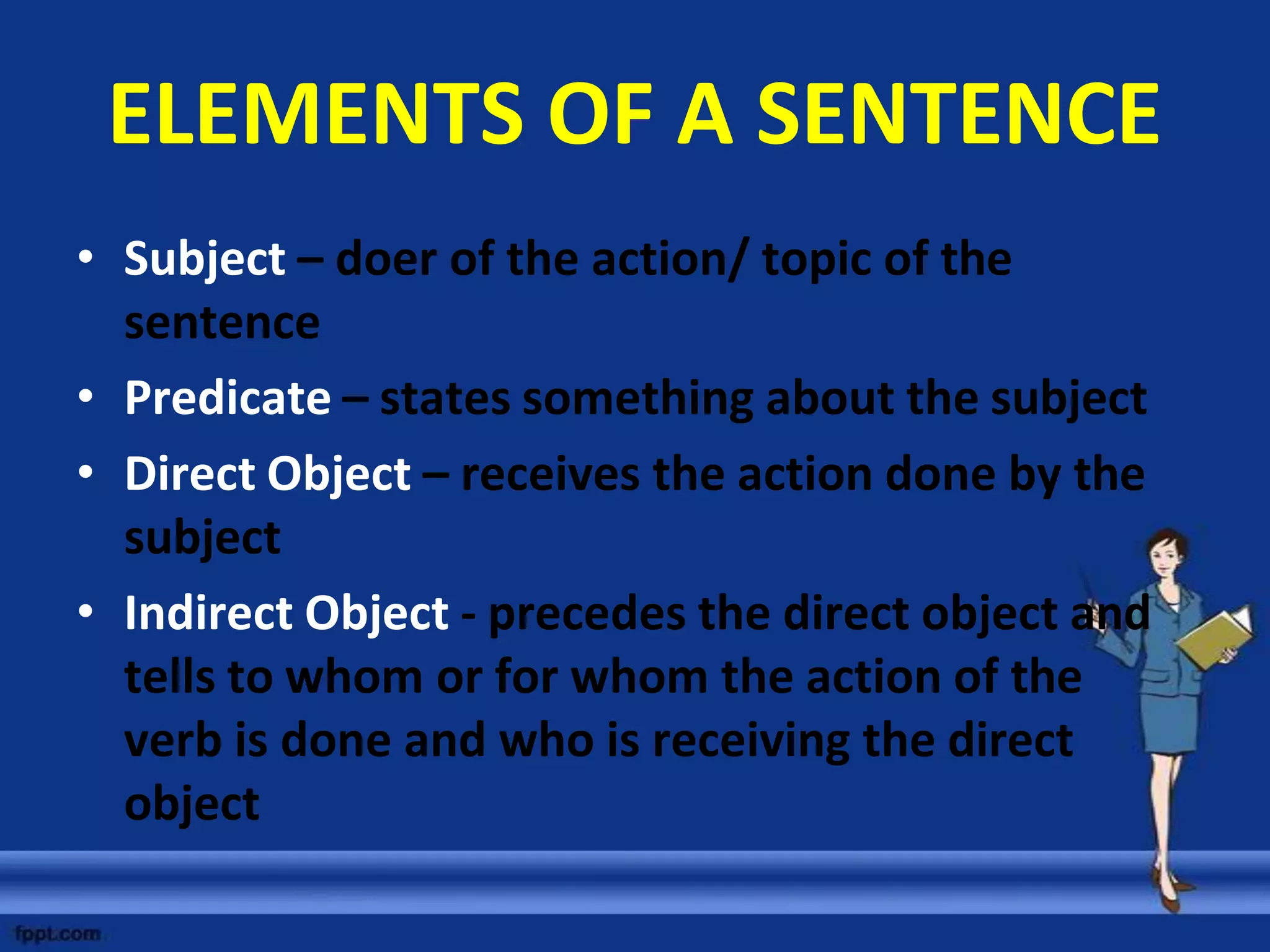 ELEMENTS OF A SENTENCE

• Subject – doer of the action/ topic of the sentence
• Predicate – states something about the subject
• Direct Object – receives the action done by the subject
• Indirect Object - precedes the direct object and tells to whom or for whom the action of the verb is done and who is receiving the direct object

fppt.com